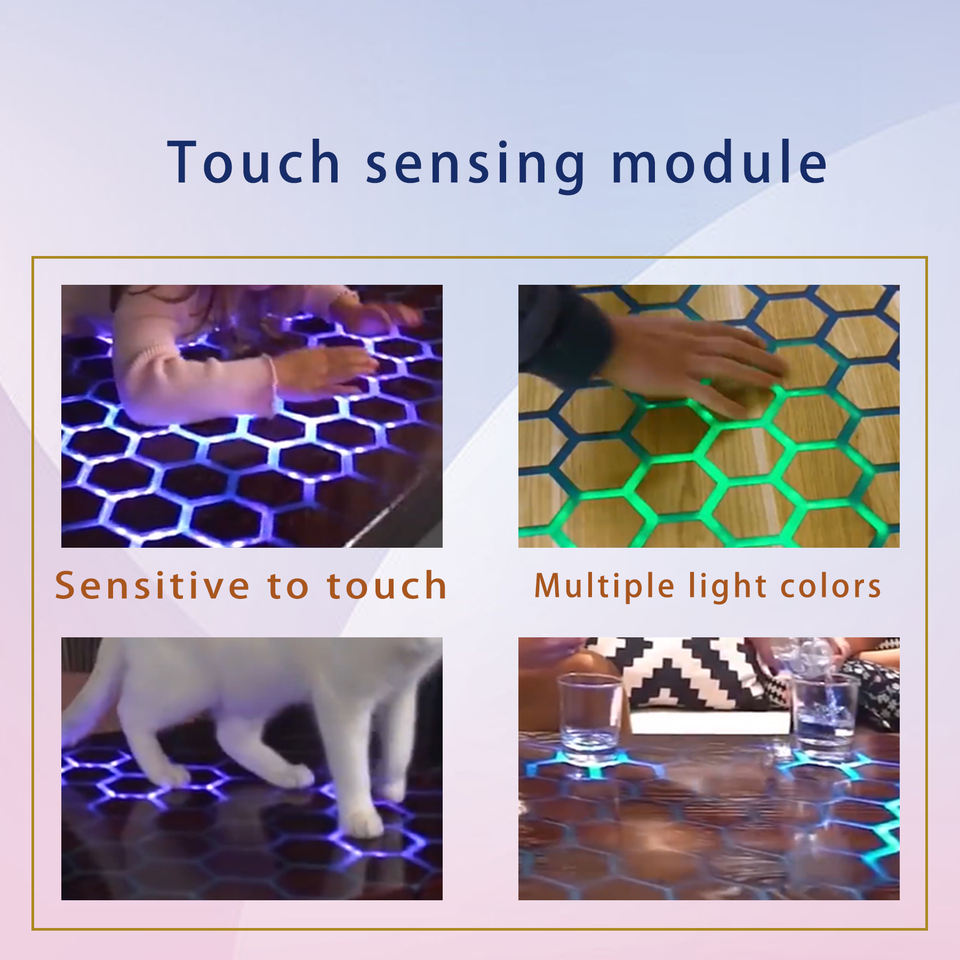 Touch sensing module

Sensitive to touch

Multiple light colors